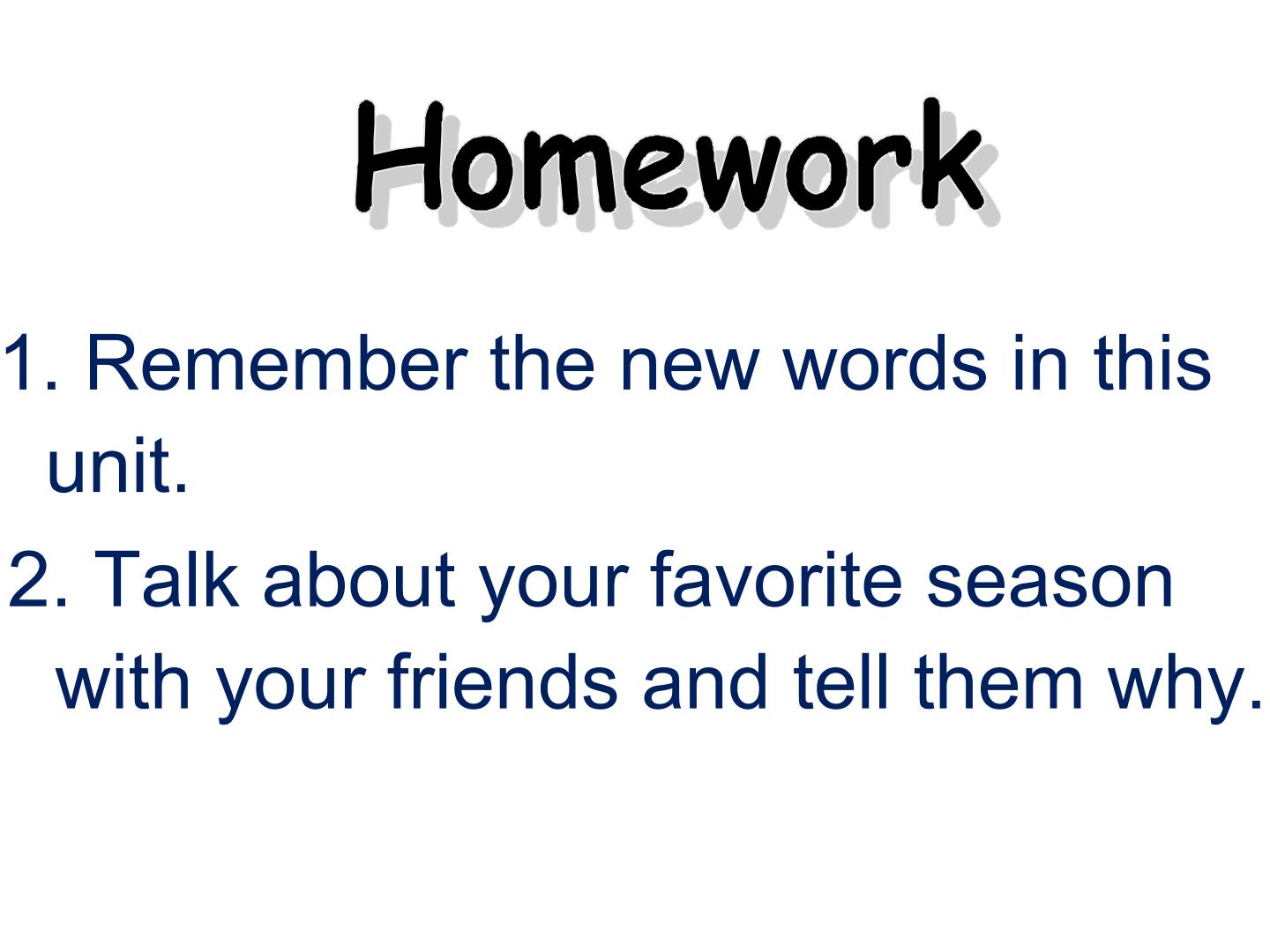 Homework

1. Remember the new words in this unit.

2. Talk about your favorite season with your friends and tell them why.